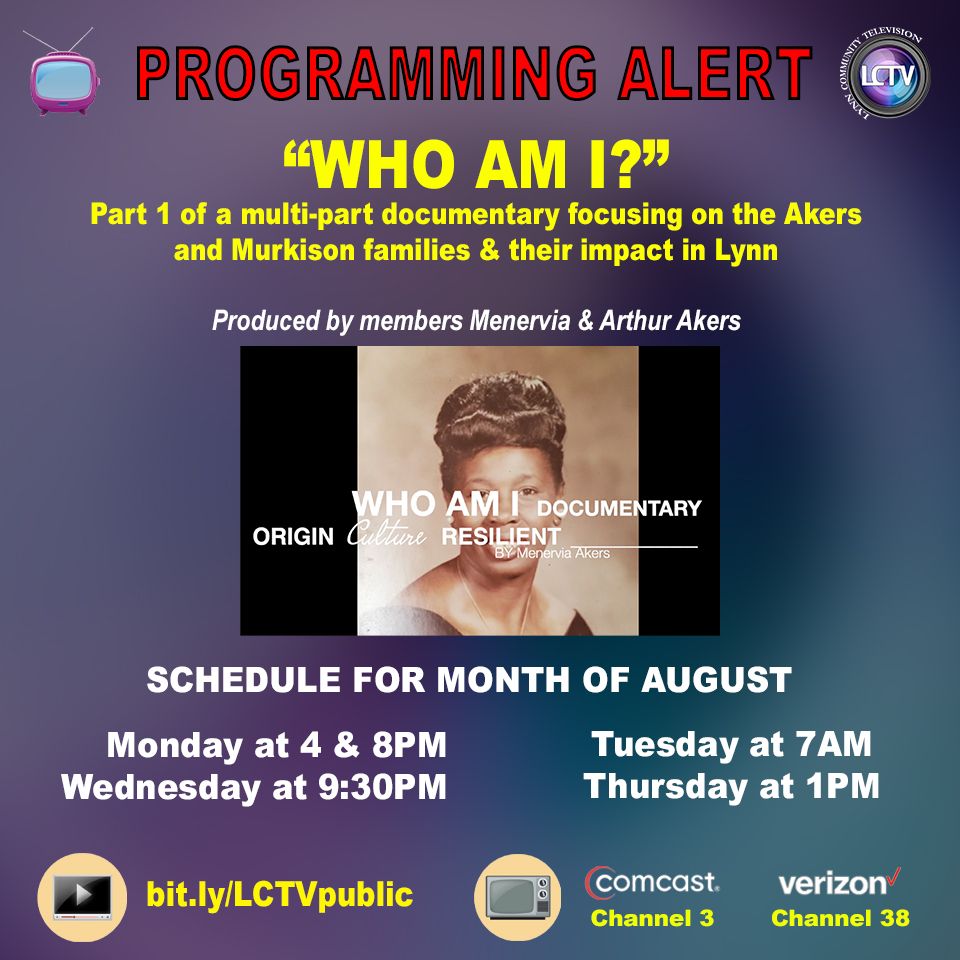 PROGRAMMING ALERT

LYNN COMMUNITY TELEVISION
LCTV

"WHO AM I?"

Part 1 of a multi-part documentary focusing on the Akers and Murkison families & their impact in Lynn

Produced by members Menervia & Arthur Akers

WHO AM I DOCUMENTARY
ORIGIN Culture RESILIENT
BY Menervia Akers

SCHEDULE FOR MONTH OF AUGUST

Monday at 4 & 8PM
Wednesday at 9:30PM

Tuesday at 7AM
Thursday at 1PM

bit.ly/LCTVpublic

comcast
Channel 3

verizon
Channel 38